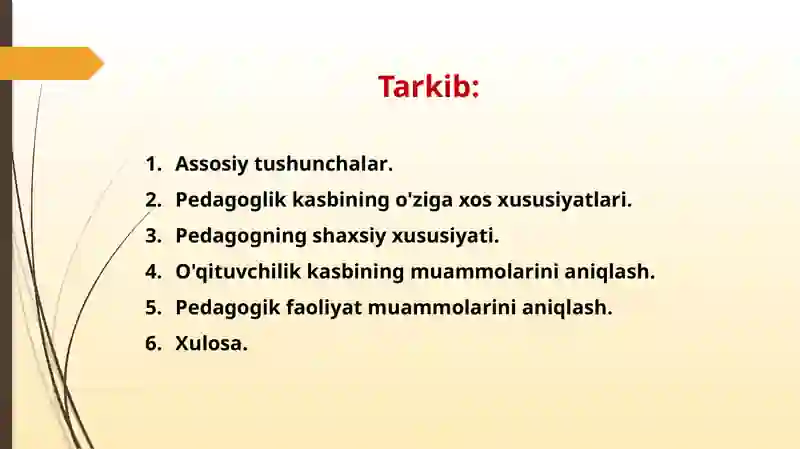 Tarkib:

1. Assosiy tushunchalar.
2. Pedagoglik kasbining o'ziga xos xususiyatlari.
3. Pedagogning shaxsiy xususiyati.
4. O'qituvchilik kasbining muammolarini aniqlash.
5. Pedagogik faoliyat muammolarini aniqlash.
6. Xulosa.